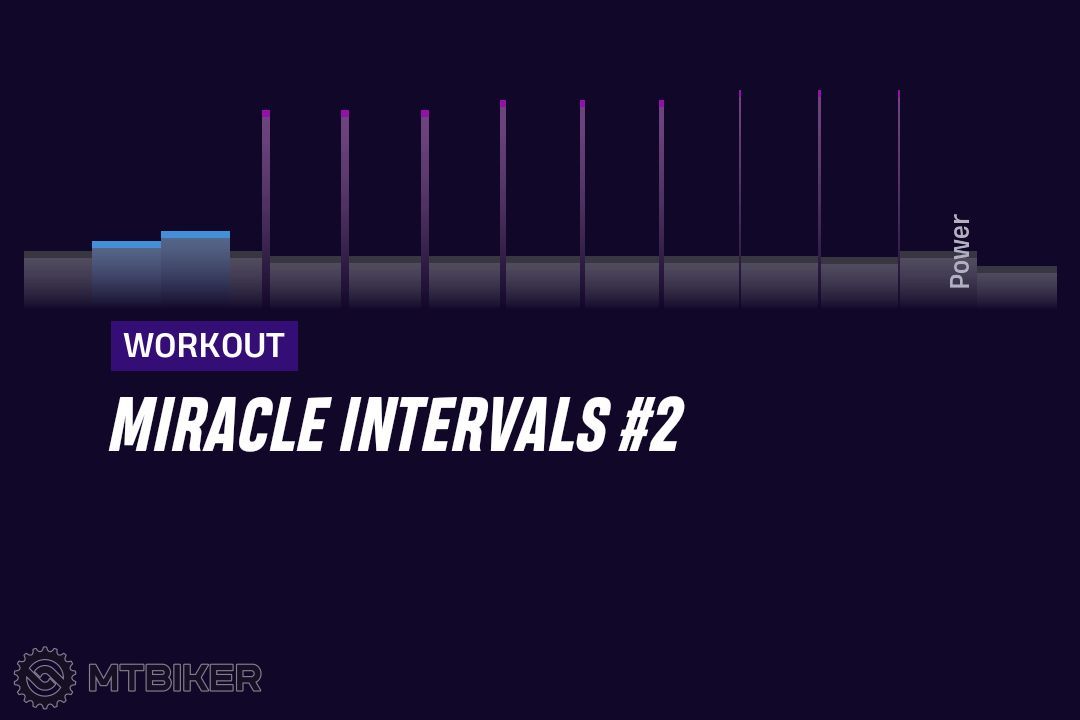 Power

WORKOUT

MIRACLE INTERVALS #2

MTBIKER